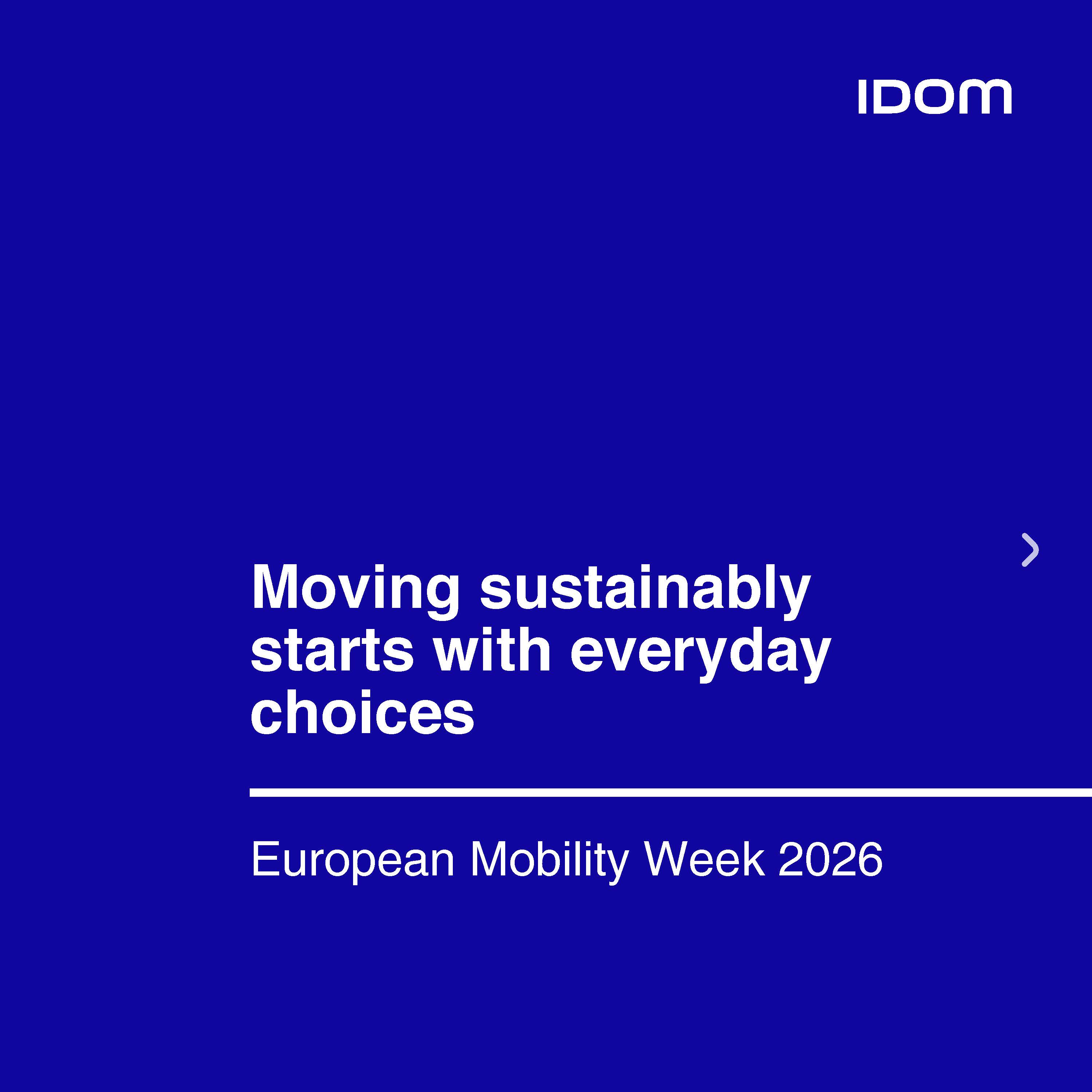 IDOM

Moving sustainably starts with everyday choices

European Mobility Week 2026